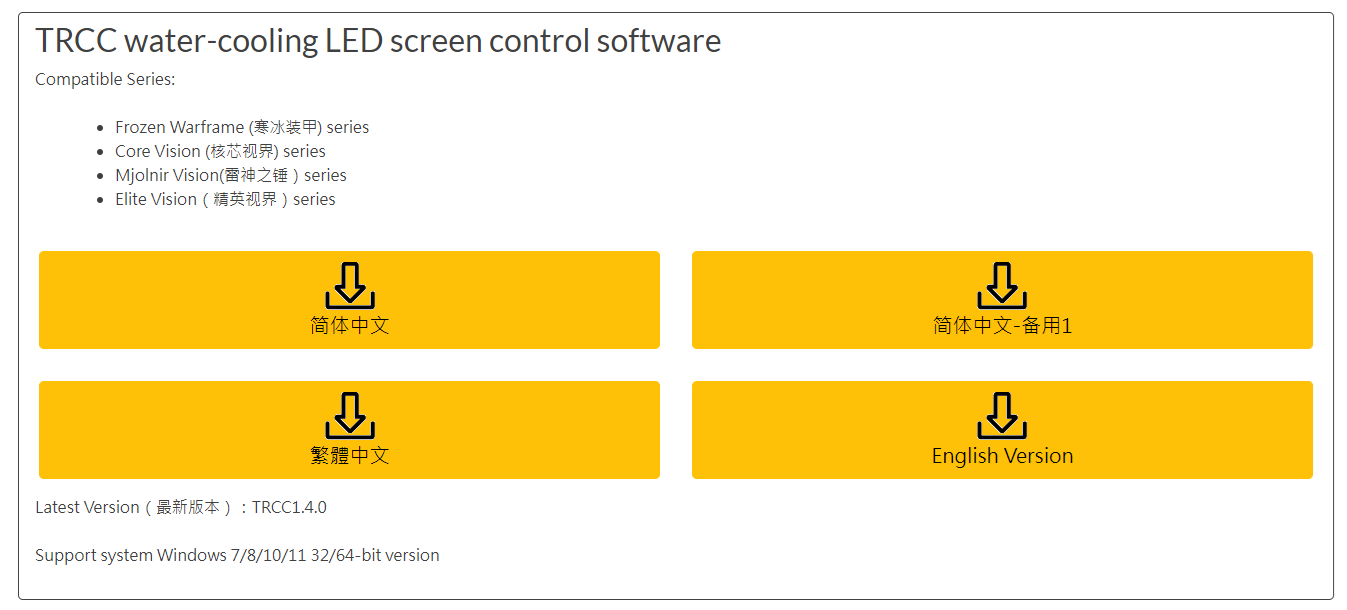 TRCC water-cooling LED screen control software

Compatible Series:

- Frozen Warframe (寒冰装甲) series
- Core Vision (核芯视界) series
- Mjolnir Vision(雷神之锤）series
- Elite Vision（精英视界）series

简体中文

简体中文-备用1

繁體中文

English Version

Latest Version（最新版本）：TRCC1.4.0

Support system Windows 7/8/10/11 32/64-bit version